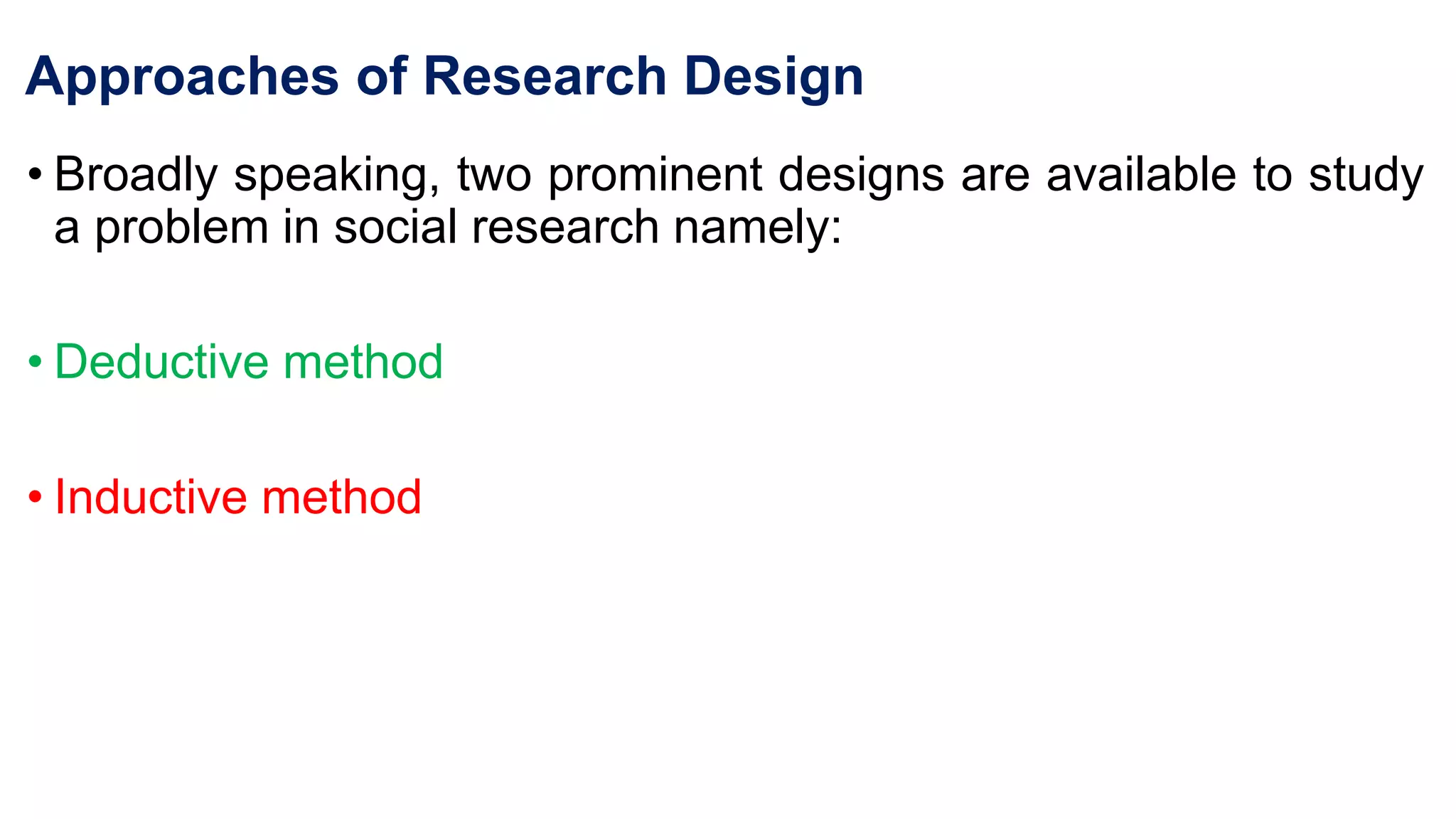 Approaches of Research Design

• Broadly speaking, two prominent designs are available to study a problem in social research namely:

• Deductive method

• Inductive method